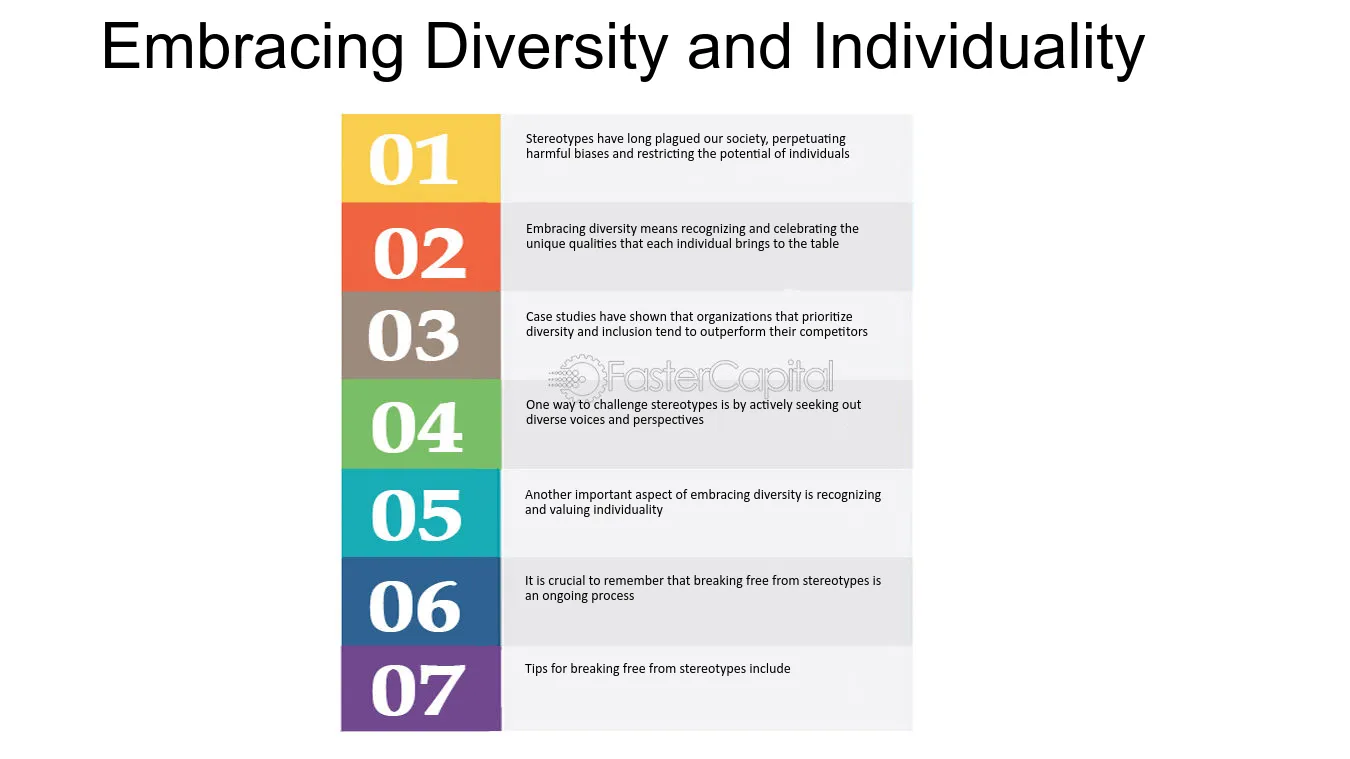 Embracing Diversity and Individuality

01
Stereotypes have long plagued our society, perpetuating harmful biases and restricting the potential of individuals

02
Embracing diversity means recognizing and celebrating the unique qualities that each individual brings to the table

03
Case studies have shown that organizations that prioritize diversity and inclusion tend to outperform their competitors

FasterCapital

04
One way to challenge stereotypes is by actively seeking out diverse voices and perspectives

05
Another important aspect of embracing diversity is recognizing and valuing individuality

06
It is crucial to remember that breaking free from stereotypes is an ongoing process

07
Tips for breaking free from stereotypes include